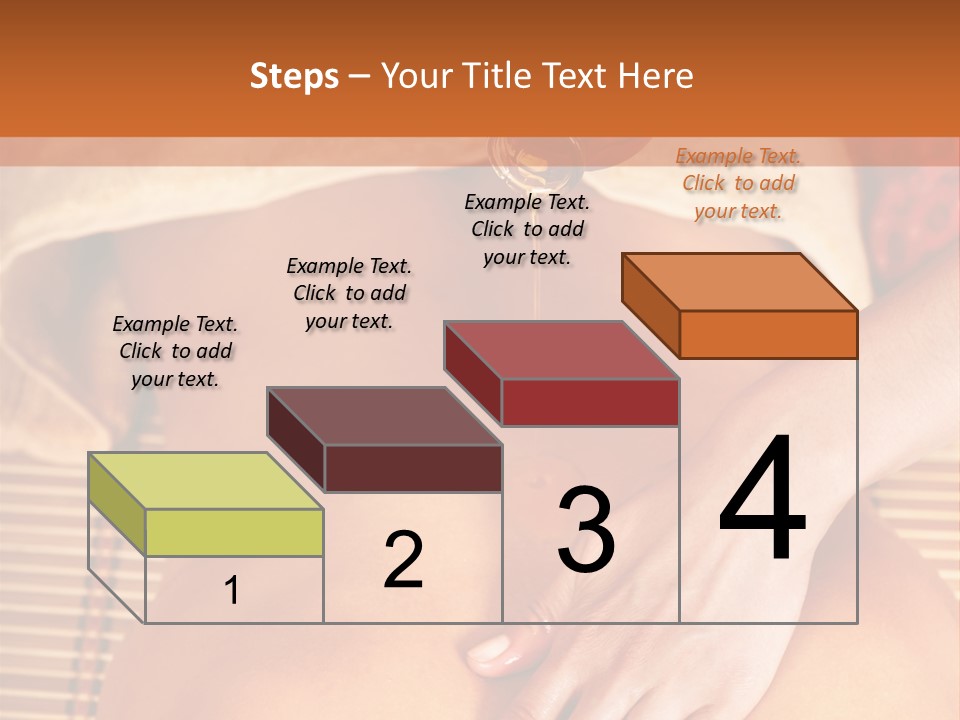 Steps – Your Title Text Here

Example Text. Click to add your text.

Example Text. Click to add your text.

Example Text. Click to add your text.

Example Text. Click to add your text.

1

2

3

4